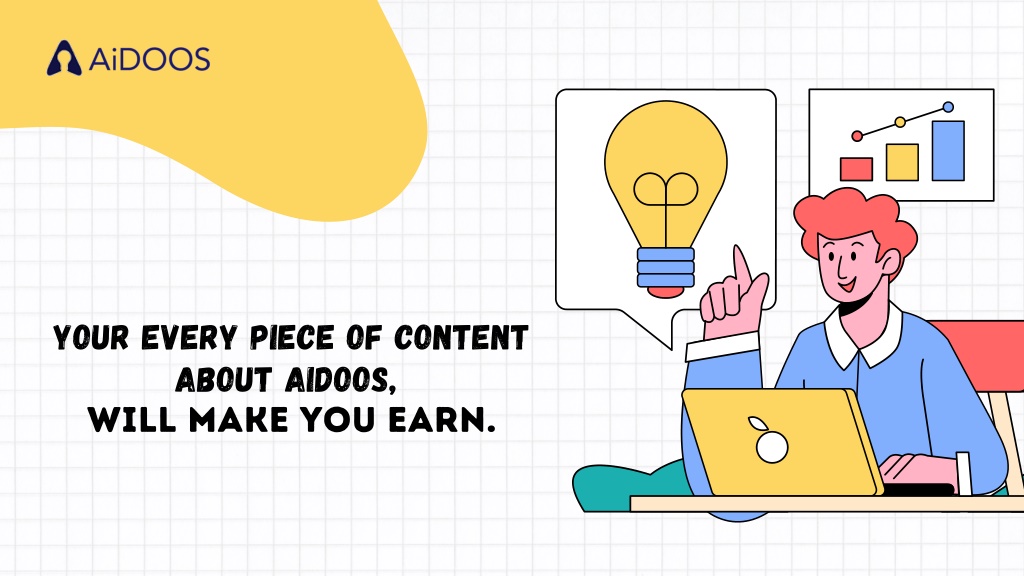 AiDOOS

YOUR EVERY PIECE OF CONTENT ABOUT AIDOOS, WILL MAKE YOU EARN.